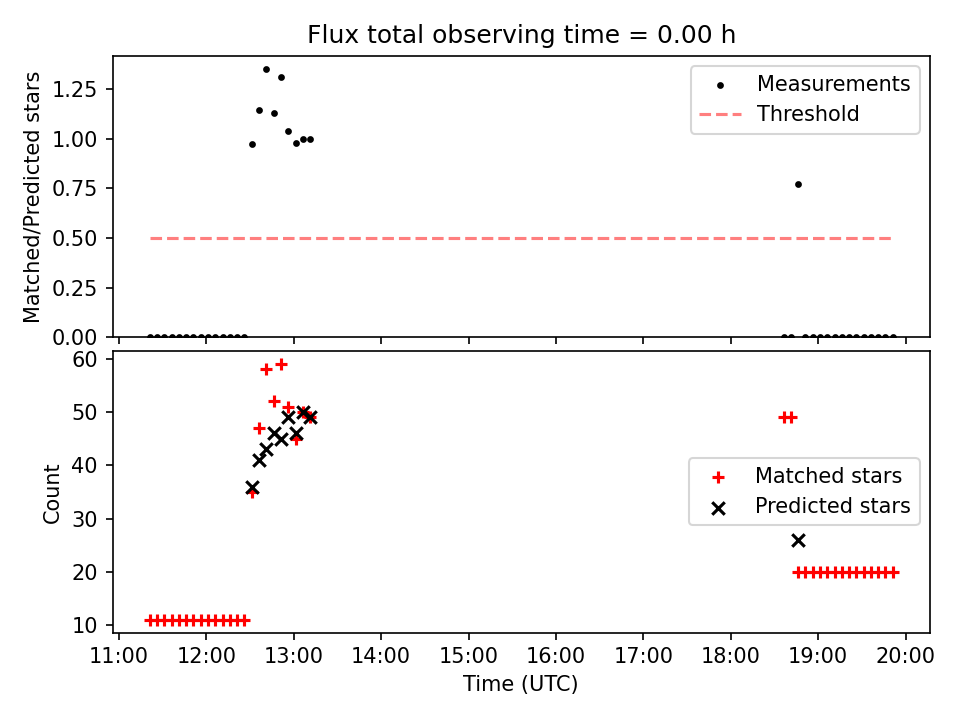 Flux total observing time = 0.00 h

Matched/Predicted stars

1.25
1.00
0.75
0.50
0.25
0.00

Measurements
Threshold

Count

60
50
40
30
20
10

Matched stars
Predicted stars

11:00 12:00 13:00 14:00 15:00 16:00 17:00 18:00 19:00 20:00

Time (UTC)